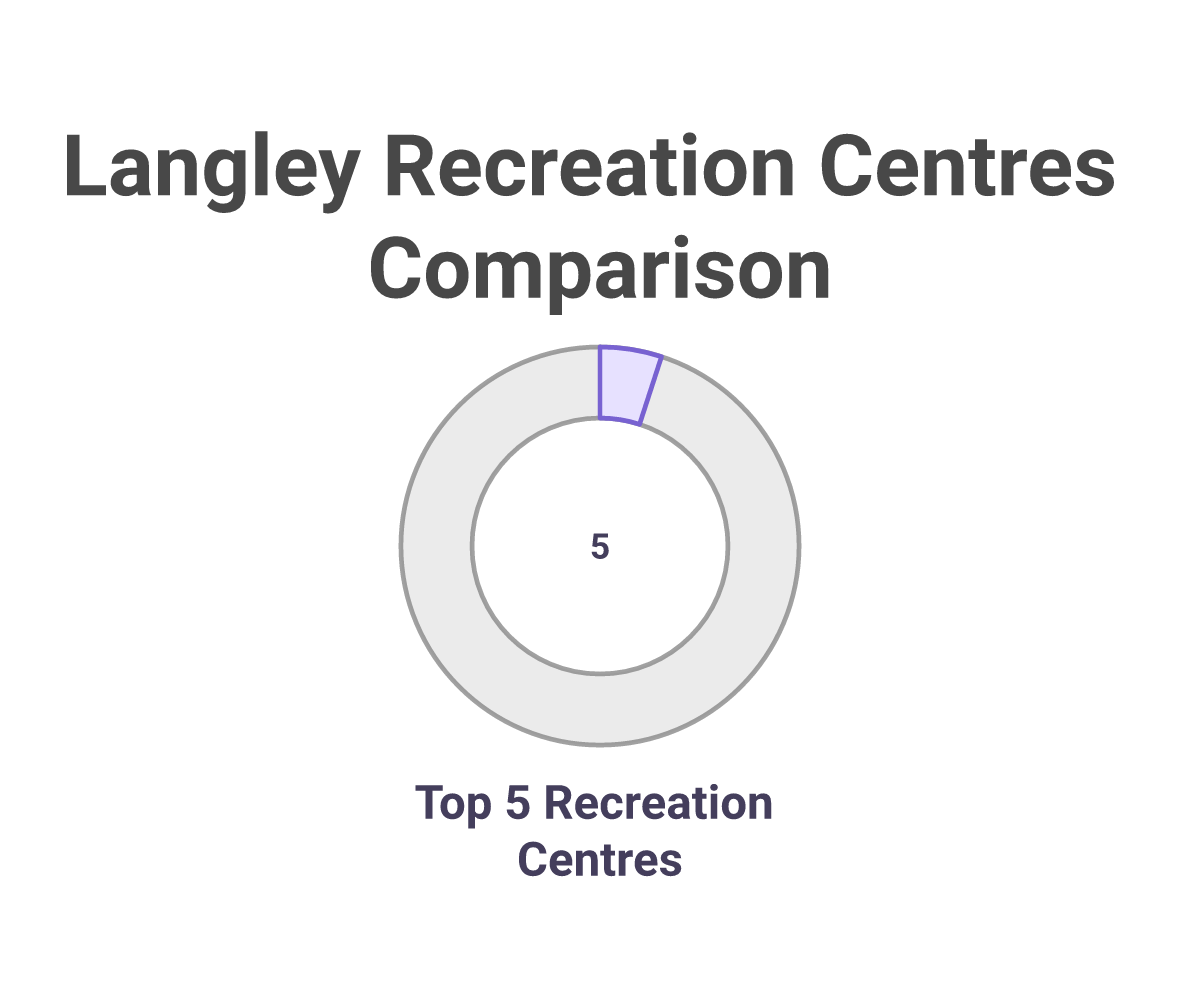 Langley Recreation Centres Comparison

5

Top 5 Recreation Centres